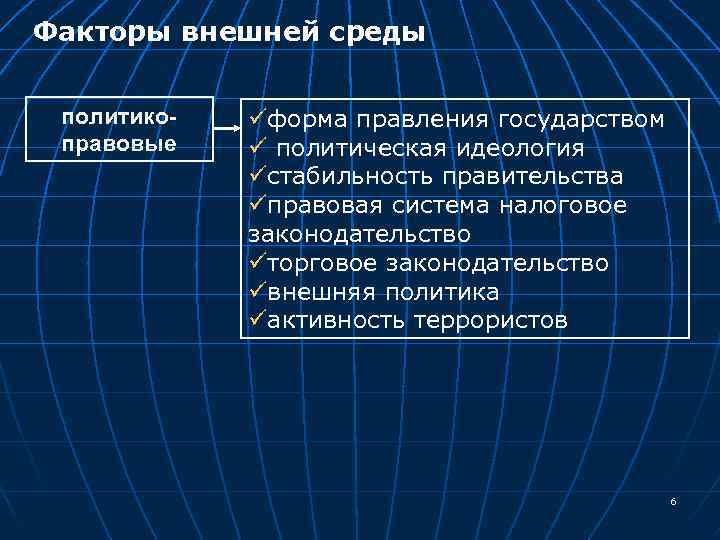 Факторы внешней среды

политико-правовые

✓форма правления государством
✓ политическая идеология
✓стабильность правительства
✓правовая система налоговое законодательство
✓торговое законодательство
✓внешняя политика
✓активность террористов

6